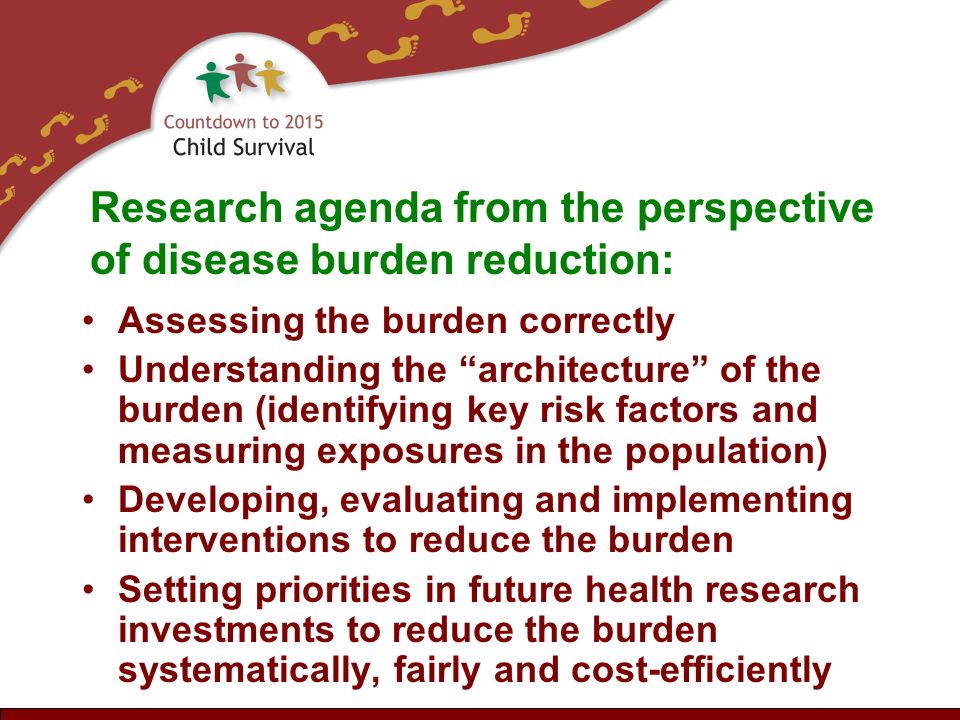 Countdown to 2015
Child Survival

Research agenda from the perspective of disease burden reduction:

• Assessing the burden correctly
• Understanding the “architecture” of the burden (identifying key risk factors and measuring exposures in the population)
• Developing, evaluating and implementing interventions to reduce the burden
• Setting priorities in future health research investments to reduce the burden systematically, fairly and cost-efficiently